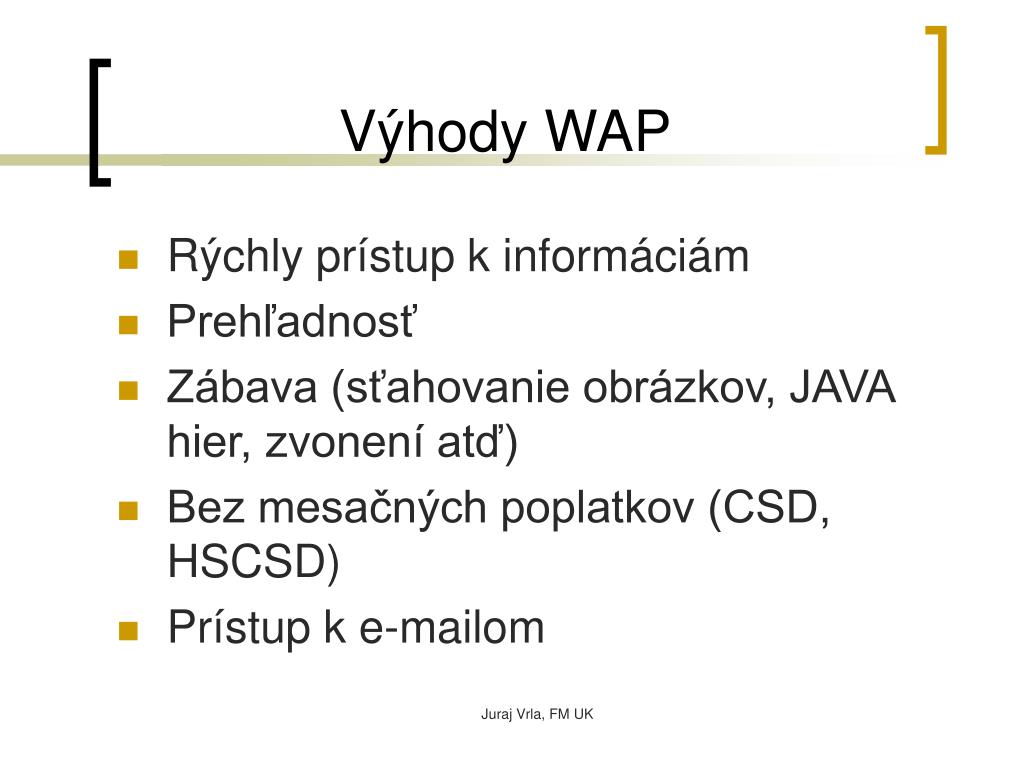 Výhody WAP

- Rýchly prístup k informáciám
- Prehľadnosť
- Zábava (sťahovanie obrázkov, JAVA hier, zvonení atď)
- Bez mesačných poplatkov (CSD, HSCSD)
- Prístup k e-mailom

Juraj Vrla, FM UK